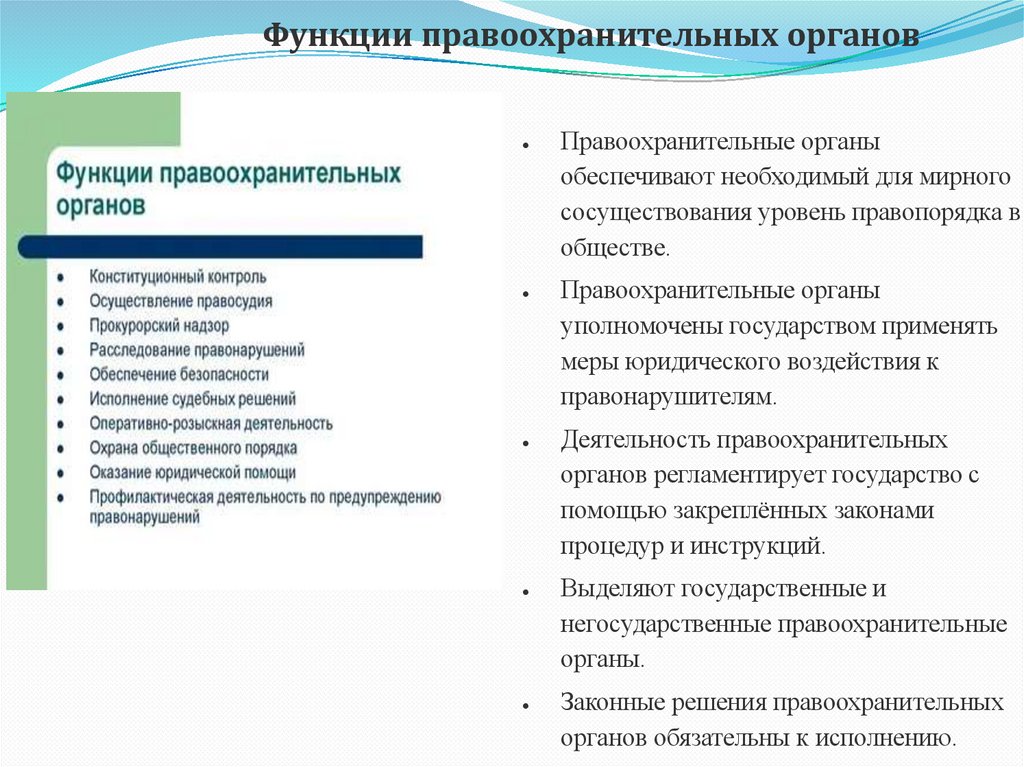 Функции правоохранительных органов

Функции правоохранительных органов

- Конституционный контроль
- Осуществление правосудия
- Прокурорский надзор
- Расследование правонарушений
- Обеспечение безопасности
- Исполнение судебных решений
- Оперативно-розыскная деятельность
- Охрана общественного порядка
- Оказание юридической помощи
- Профилактическая деятельность по предупреждению правонарушений

- Правоохранительные органы обеспечивают необходимый для мирного сосуществования уровень правопорядка в обществе.
- Правоохранительные органы уполномочены государством применять меры юридического воздействия к правонарушителям.
- Деятельность правоохранительных органов регламентирует государство с помощью закреплённых законами процедур и инструкций.
- Выделяют государственные и негосударственные правоохранительные органы.
- Законные решения правоохранительных органов обязательны к исполнению.